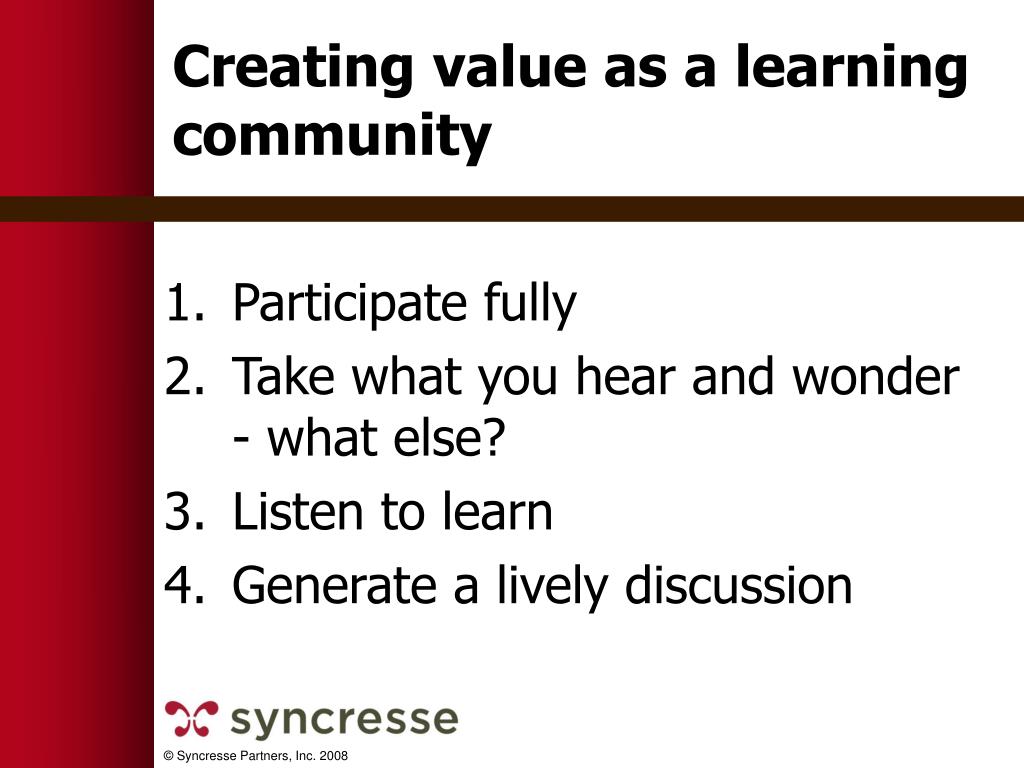 Creating value as a learning community

1. Participate fully
2. Take what you hear and wonder - what else?
3. Listen to learn
4. Generate a lively discussion

syncresse

© Syncresse Partners, Inc. 2008